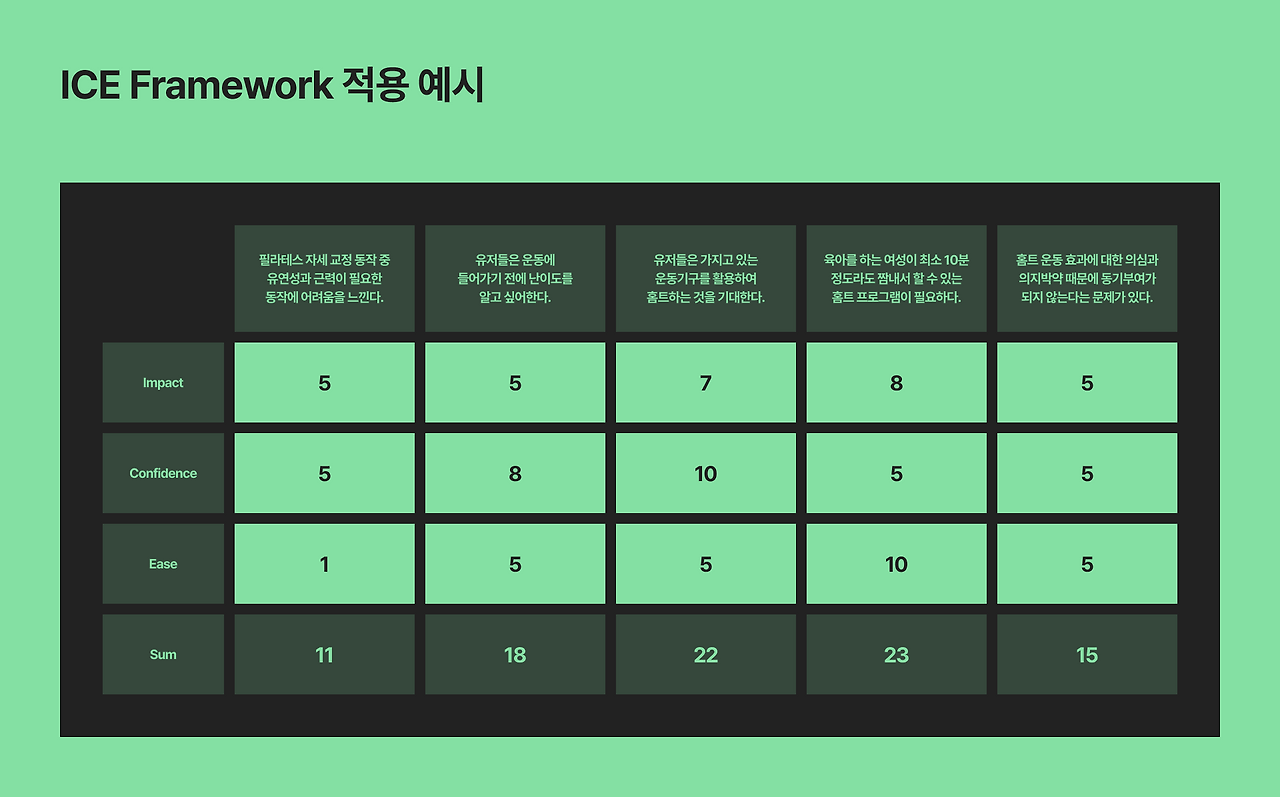 ICE Framework 적용 예시

| | 필라테스 자세 교정 동작 중 유연성과 근력이 필요한 동작에 어려움을 느낀다. | 유저들은 운동에 들어가기 전에 난이도를 알고 싶어한다. | 유저들은 가지고 있는 운동기구를 활용하여 홈트하는 것을 기대한다. | 육아를 하는 여성이 최소 10분 정도라도 짬내서 할 수 있는 홈트 프로그램이 필요하다. | 홈트 운동 효과에 대한 의심과 의지박약 때문에 동기부여가 되지 않는다는 문제가 있다. |
|---|---|---|---|---|---|
| Impact | 5 | 5 | 7 | 8 | 5 |
| Confidence | 5 | 8 | 10 | 5 | 5 |
| Ease | 1 | 5 | 5 | 10 | 5 |
| Sum | 11 | 18 | 22 | 23 | 15 |